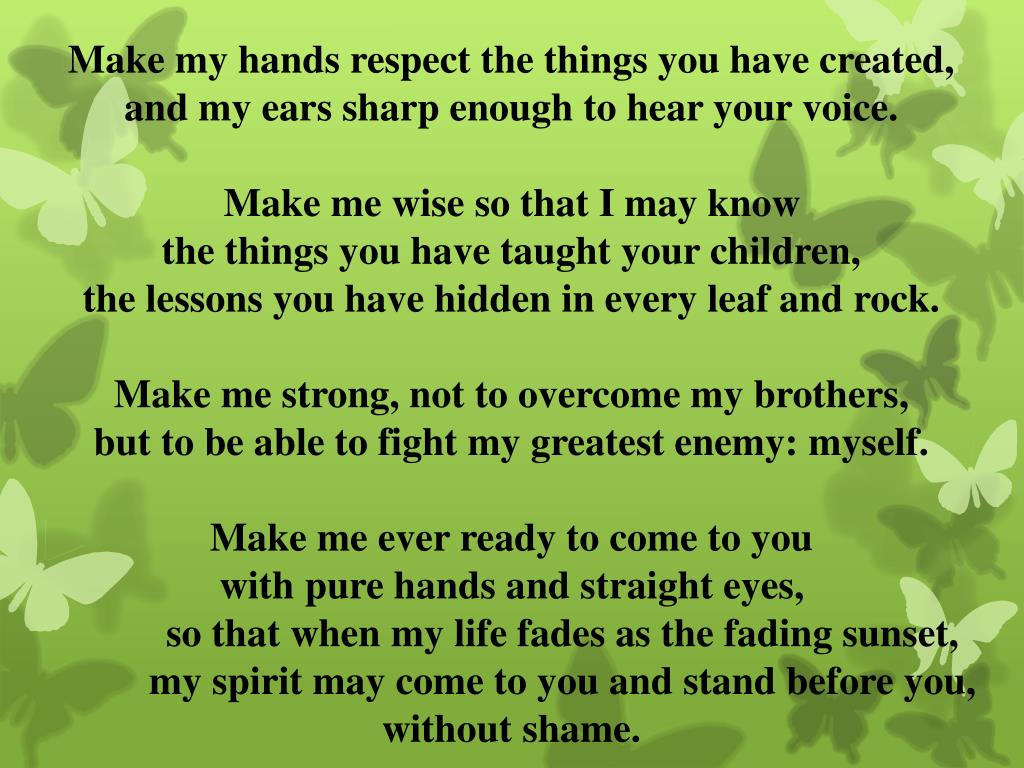 Make my hands respect the things you have created,
and my ears sharp enough to hear your voice.

Make me wise so that I may know
the things you have taught your children,
the lessons you have hidden in every leaf and rock.

Make me strong, not to overcome my brothers,
but to be able to fight my greatest enemy: myself.

Make me ever ready to come to you
with pure hands and straight eyes,
so that when my life fades as the fading sunset,
my spirit may come to you and stand before you,
without shame.